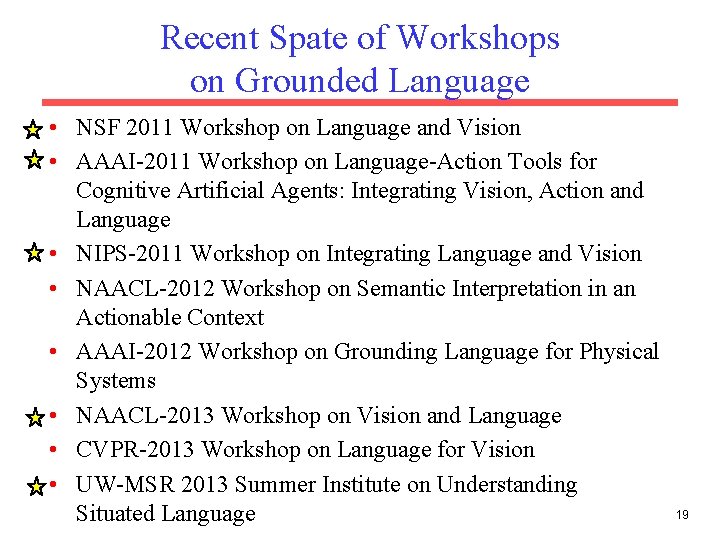 Recent Spate of Workshops on Grounded Language

• NSF 2011 Workshop on Language and Vision
• AAAI-2011 Workshop on Language-Action Tools for Cognitive Artificial Agents: Integrating Vision, Action and Language
• NIPS-2011 Workshop on Integrating Language and Vision
• NAACL-2012 Workshop on Semantic Interpretation in an Actionable Context
• AAAI-2012 Workshop on Grounding Language for Physical Systems
• NAACL-2013 Workshop on Vision and Language
• CVPR-2013 Workshop on Language for Vision
• UW-MSR 2013 Summer Institute on Understanding Situated Language

19